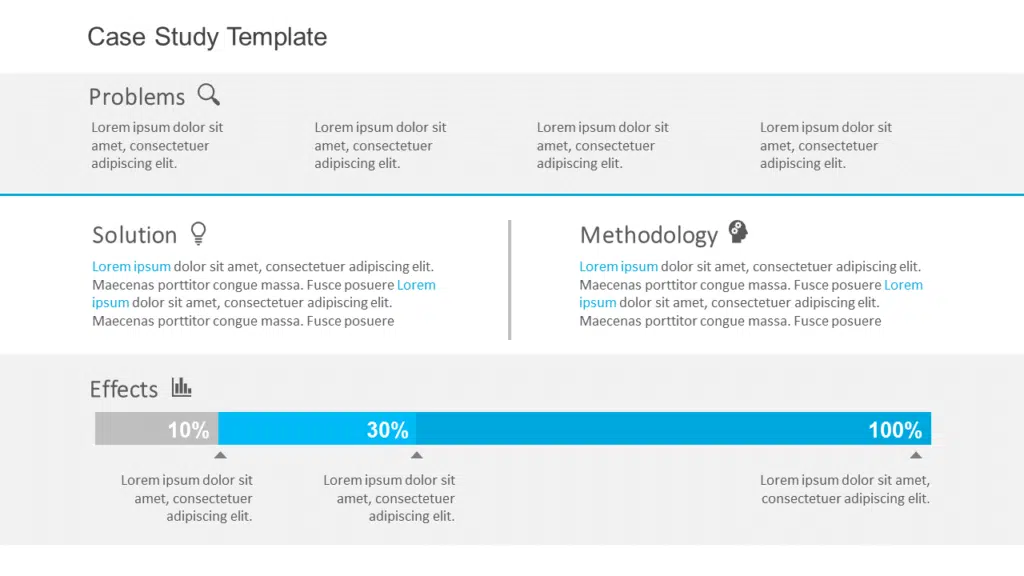 Case Study Template

Problems

Lorem ipsum dolor sit amet, consectetuer adipiscing elit.

Lorem ipsum dolor sit amet, consectetuer adipiscing elit.

Lorem ipsum dolor sit amet, consectetuer adipiscing elit.

Lorem ipsum dolor sit amet, consectetuer adipiscing elit.

Solution

Lorem ipsum dolor sit amet, consectetuer adipiscing elit. Maecenas porttitor congue massa. Fusce posuere Lorem ipsum dolor sit amet, consectetuer adipiscing elit. Maecenas porttitor congue massa. Fusce posuere

Methodology

Lorem ipsum dolor sit amet, consectetuer adipiscing elit. Maecenas porttitor congue massa. Fusce posuere Lorem ipsum dolor sit amet, consectetuer adipiscing elit. Maecenas porttitor congue massa. Fusce posuere

Effects

10%

30%

100%

Lorem ipsum dolor sit amet, consectetuer adipiscing elit.

Lorem ipsum dolor sit amet, consectetuer adipiscing elit.

Lorem ipsum dolor sit amet, consectetuer adipiscing elit.